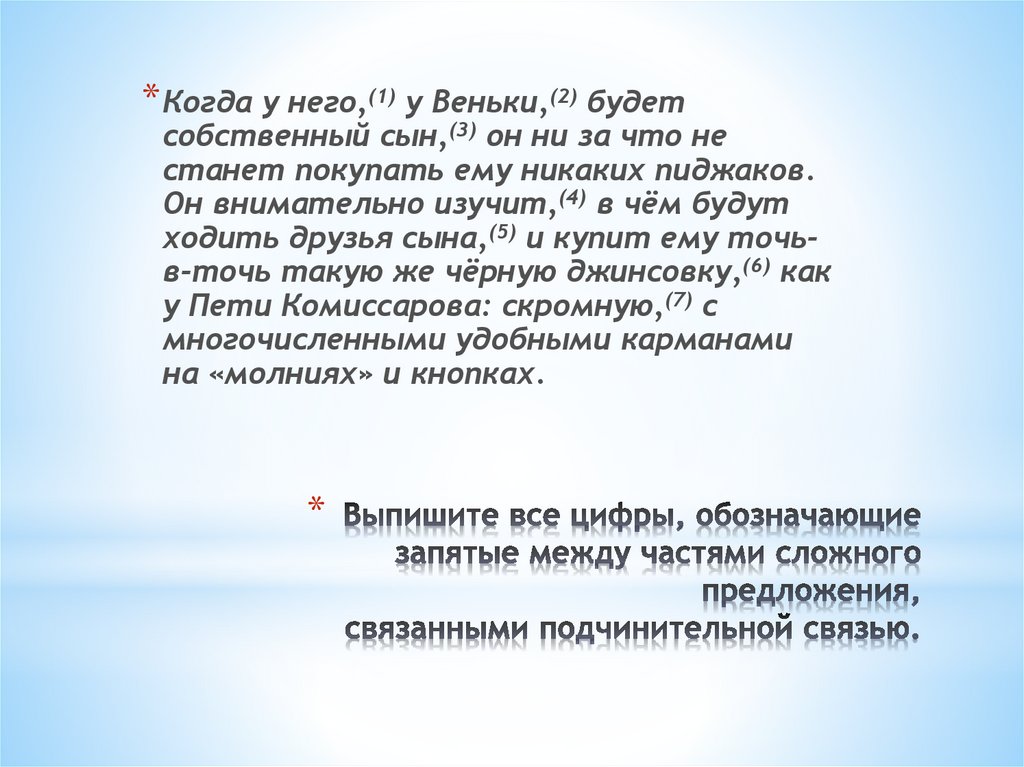 * Когда у него,$^{(1)}$ у Веньки,$^{(2)}$ будет собственный сын,$^{(3)}$ он ни за что не станет покупать ему никаких пиджаков. Он внимательно изучит,$^{(4)}$ в чём будут ходить друзья сына,$^{(5)}$ и купит ему точь-в-точь такую же чёрную джинсовку,$^{(6)}$ как у Пети Комиссарова: скромную,$^{(7)}$ с многочисленными удобными карманами на «молниях» и кнопках.

* Выпишите все цифры, обозначающие запятые между частями сложного предложения, связанными подчинительной связью.